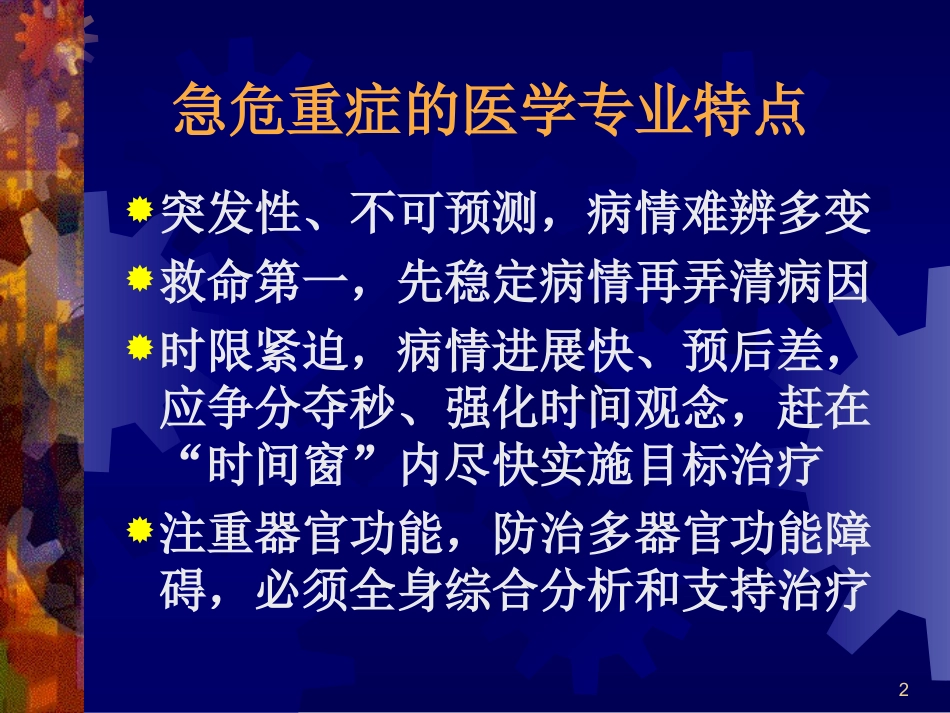 急危重症的医学专业特点

突发性、不可预测，病情难辨多变

救命第一，先稳定病情再弄清病因

时限紧迫，病情进展快、预后差，应争分夺秒、强化时间观念，赶在“时间窗”内尽快实施目标治疗

注重器官功能，防治多器官功能障碍，必须全身综合分析和支持治疗

2